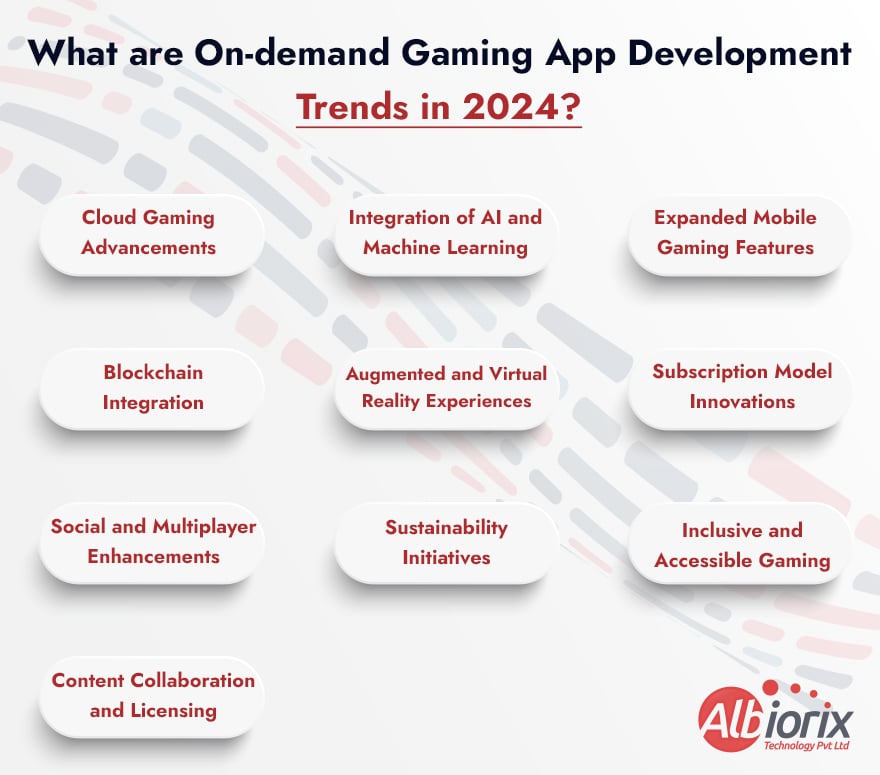 What are On-demand Gaming App Development Trends in 2024?

Cloud Gaming Advancements

Integration of AI and Machine Learning

Expanded Mobile Gaming Features

Blockchain Integration

Augmented and Virtual Reality Experiences

Subscription Model Innovations

Social and Multiplayer Enhancements

Sustainability Initiatives

Inclusive and Accessible Gaming

Content Collaboration and Licensing

Albiorix Technology Pvt Ltd